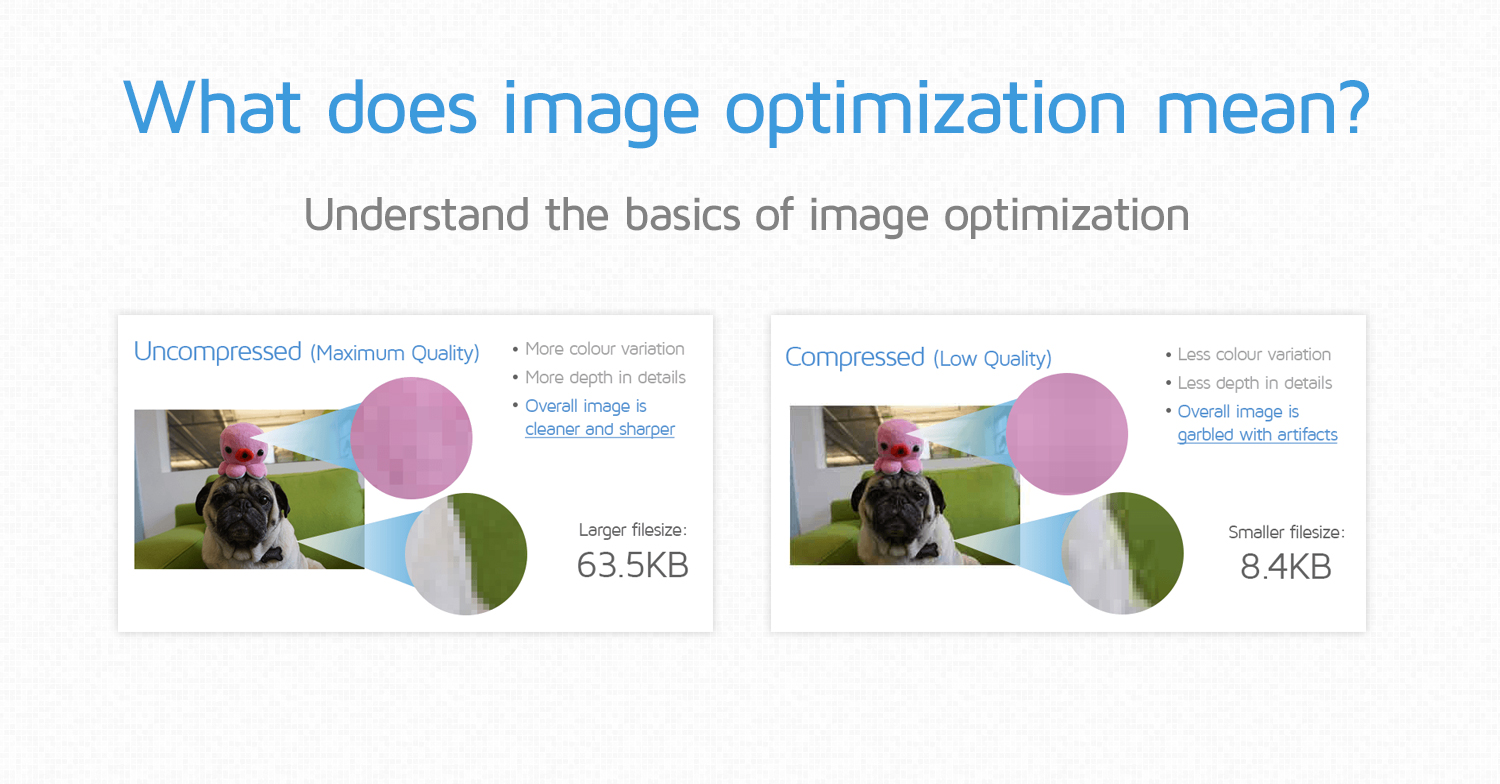 What does image optimization mean?

Understand the basics of image optimization

Uncompressed (Maximum Quality)

• More colour variation
• More depth in details
• Overall image is cleaner and sharper

Larger filesize:
63.5KB

Compressed (Low Quality)

• Less colour variation
• Less depth in details
• Overall image is garbled with artifacts

Smaller filesize:
8.4KB